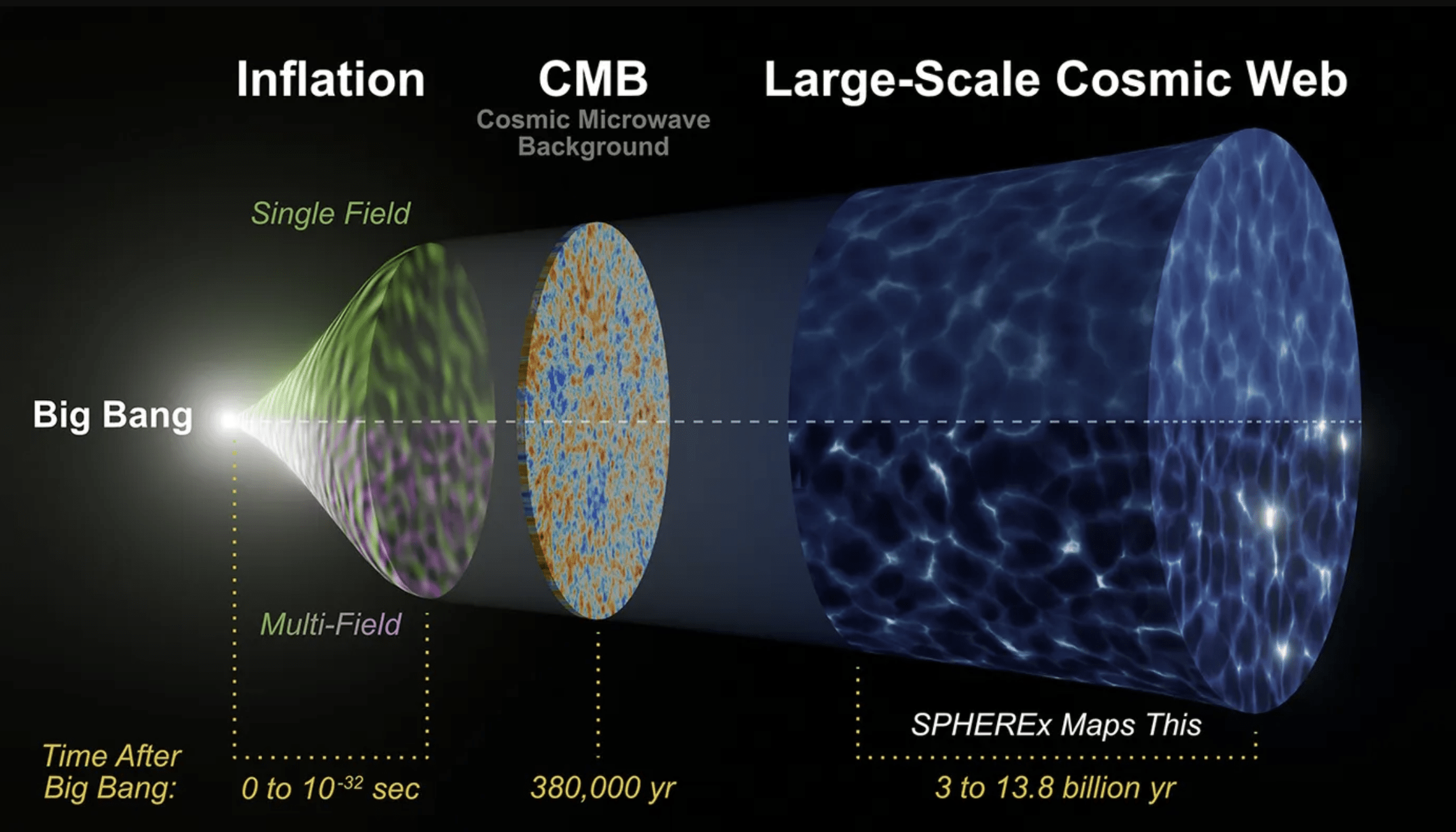 Inflation

CMB
Cosmic Microwave Background

Large-Scale Cosmic Web

Single Field

Big Bang

Multi-Field

SPHEREx Maps This

Time After Big Bang:

0 to $10^{-32}$ sec

380,000 yr

3 to 13.8 billion yr